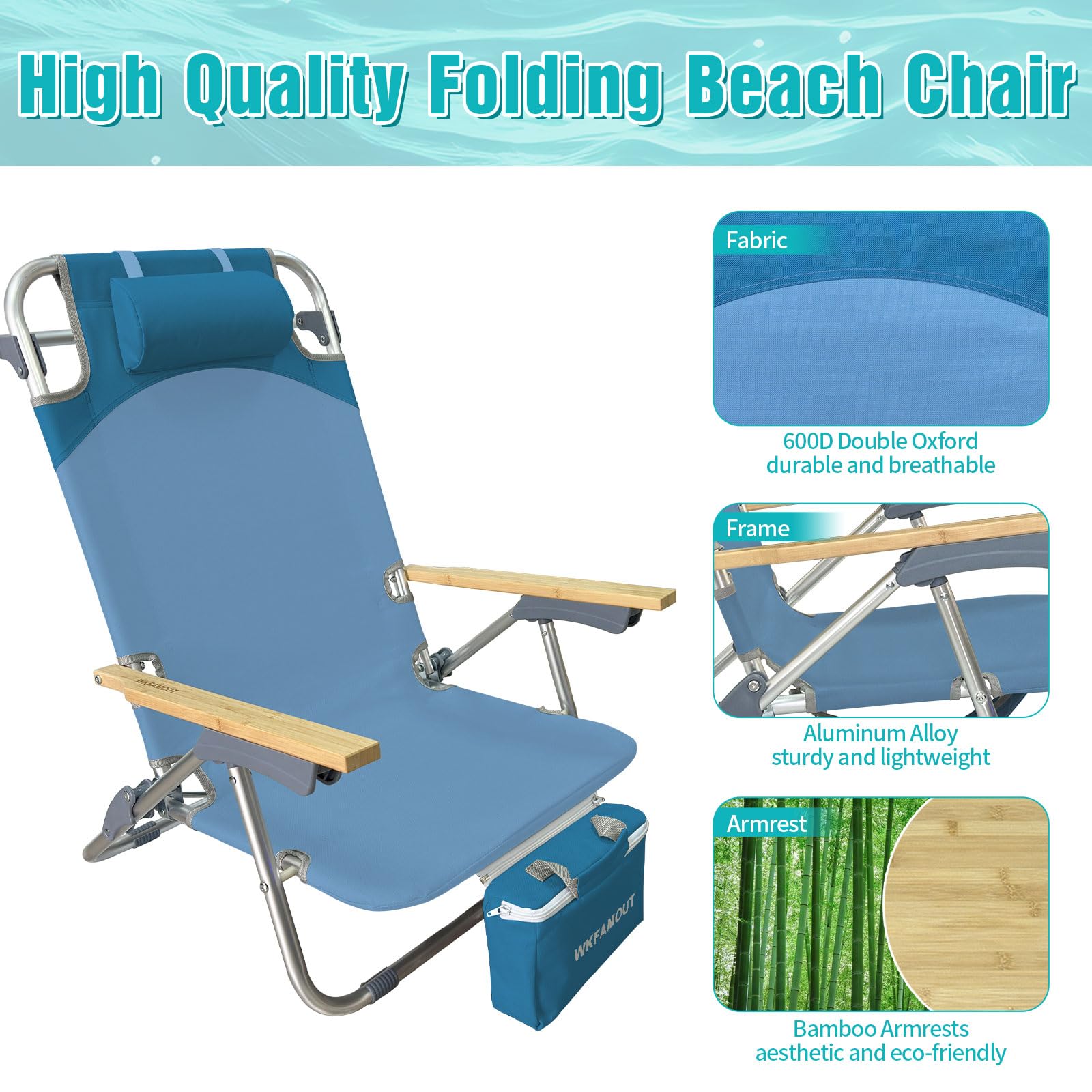 High Quality Folding Beach Chair

WKFAMOUT

WKFAMOUT

Fabric

600D Double Oxford
durable and breathable

Frame

Aluminum Alloy
sturdy and lightweight

Armrest

Bamboo Armrests
aesthetic and eco-friendly